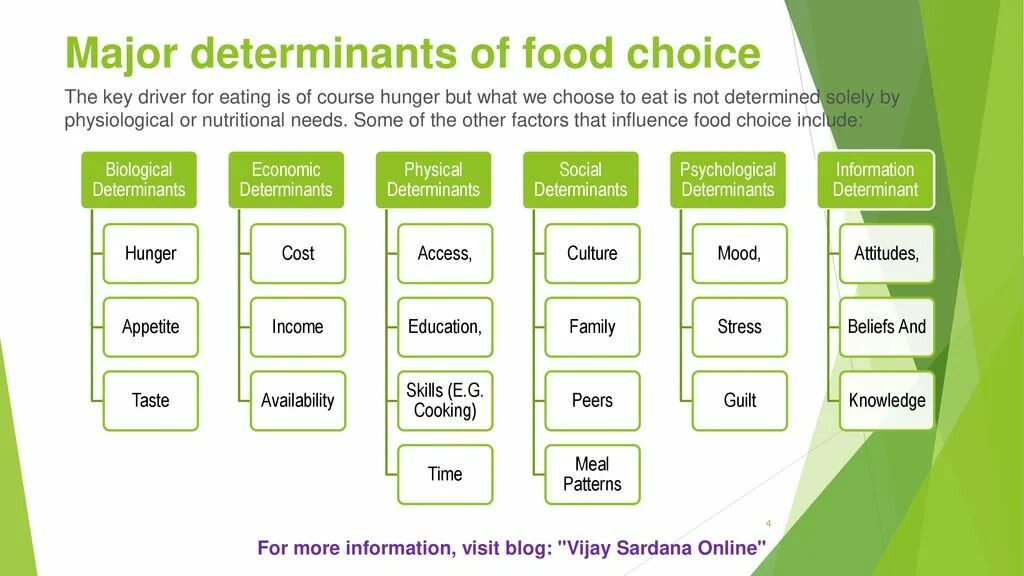 Major determinants of food choice

The key driver for eating is of course hunger but what we choose to eat is not determined solely by physiological or nutritional needs. Some of the other factors that influence food choice include:

Biological Determinants

Hunger

Appetite

Taste

Economic Determinants

Cost

Income

Availability

Physical Determinants

Access,

Education,

Skills (E.G. Cooking)

Time

Social Determinants

Culture

Family

Peers

Meal Patterns

Psychological Determinants

Mood,

Stress

Guilt

Information Determinant

Attitudes,

Beliefs And

Knowledge

4

For more information, visit blog: "Vijay Sardana Online"